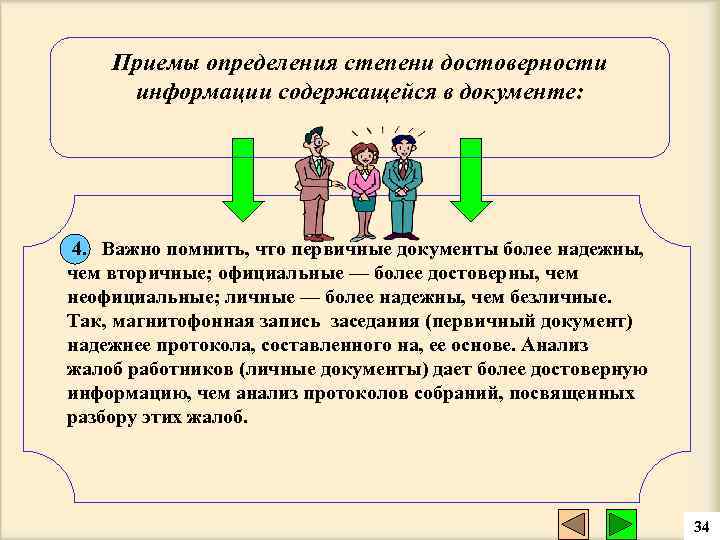 Приемы определения степени достоверности информации содержащейся в документе:

4. Важно помнить, что первичные документы более надежны, чем вторичные; официальные — более достоверны, чем неофициальные; личные — более надежны, чем безличные. Так, магнитофонная запись заседания (первичный документ) надежнее протокола, составленного на, ее основе. Анализ жалоб работников (личные документы) дает более достоверную информацию, чем анализ протоколов собраний, посвященных разбору этих жалоб.

34